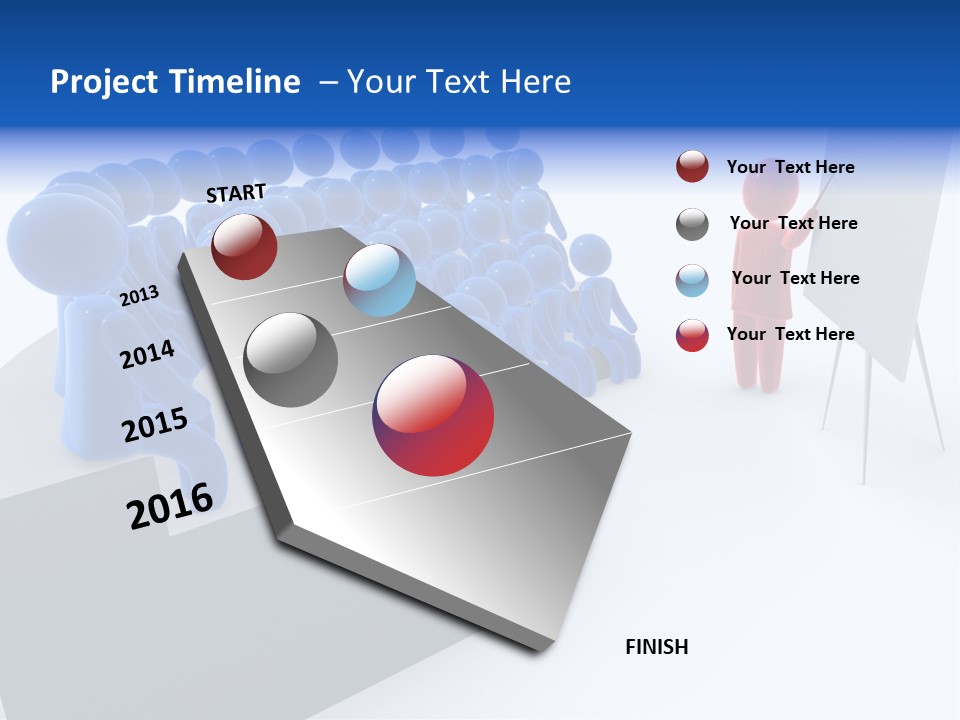 Project Timeline – Your Text Here

START

2013

2014

2015

2016

FINISH

Your Text Here

Your Text Here

Your Text Here

Your Text Here